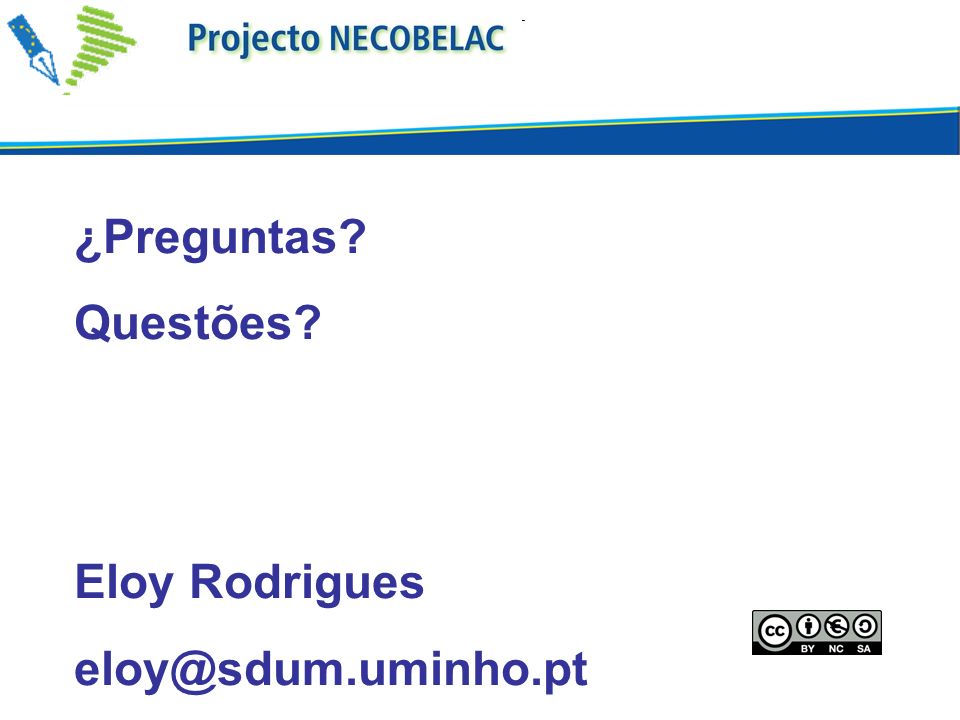 Projecto NECOBELAC

¿Preguntas?

Questões?

Eloy Rodrigues

eloy@sdum.uminho.pt

cc BY NC SA